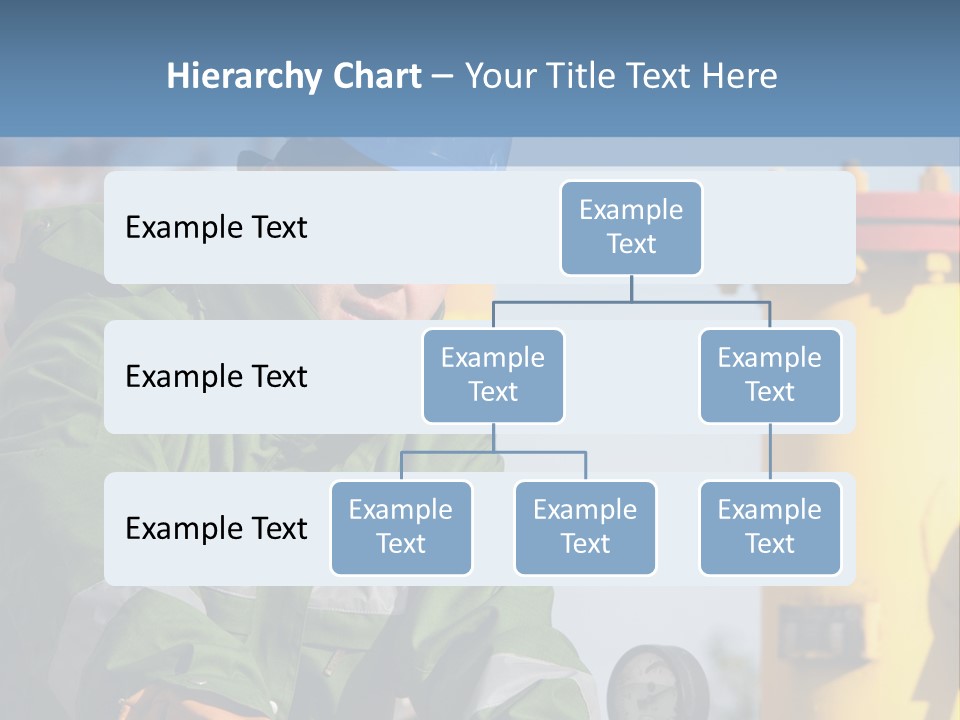 Hierarchy Chart – Your Title Text Here

Example Text

Example Text

Example Text

Example Text

Example Text

Example Text

Example Text

Example Text

Example Text